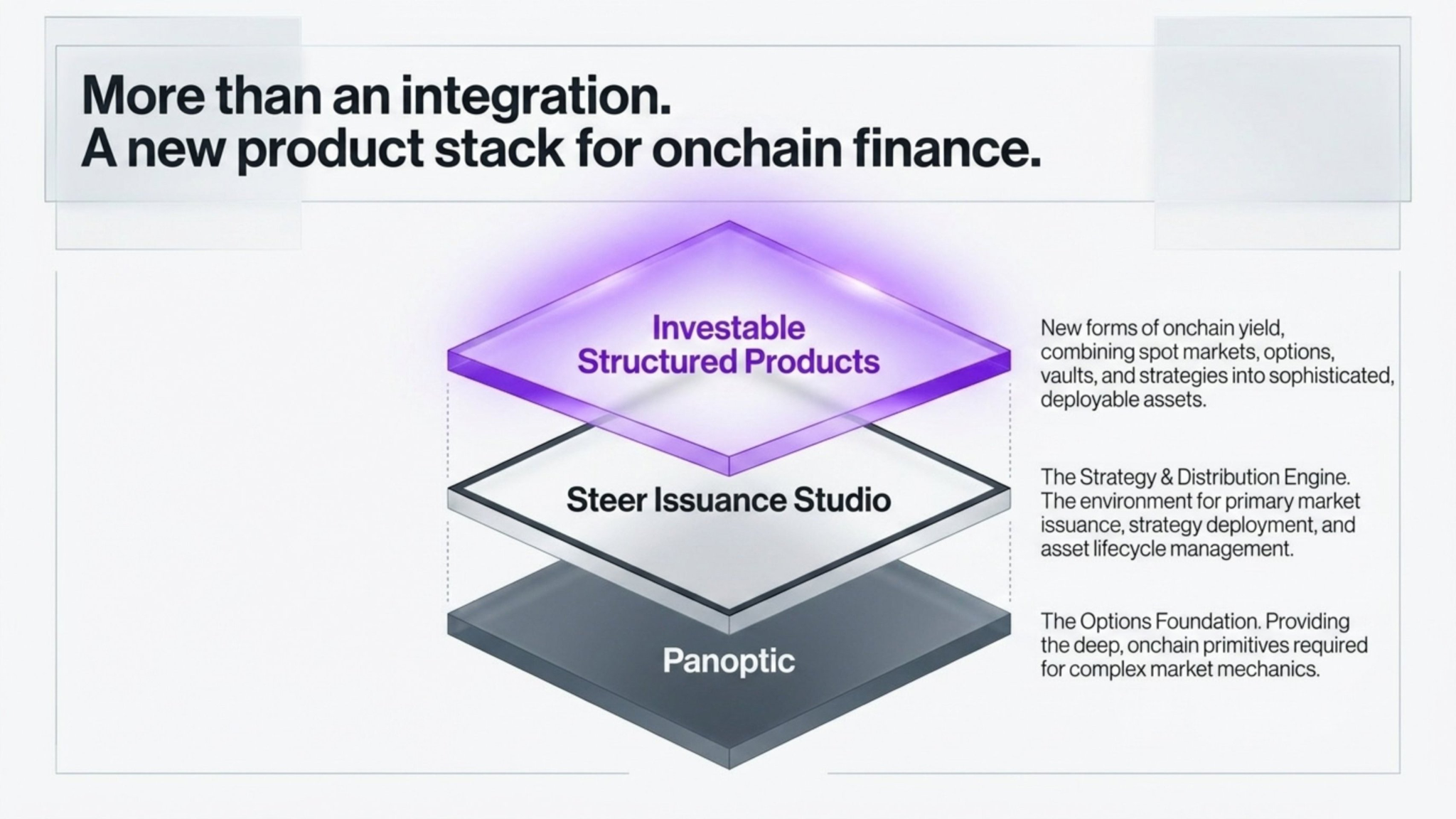 More than an integration.
A new product stack for onchain finance.

Investable Structured Products

New forms of onchain yield, combining spot markets, options, vaults, and strategies into sophisticated, deployable assets.

Steer Issuance Studio

The Strategy & Distribution Engine. The environment for primary market issuance, strategy deployment, and asset lifecycle management.

Panoptic

The Options Foundation. Providing the deep, onchain primitives required for complex market mechanics.